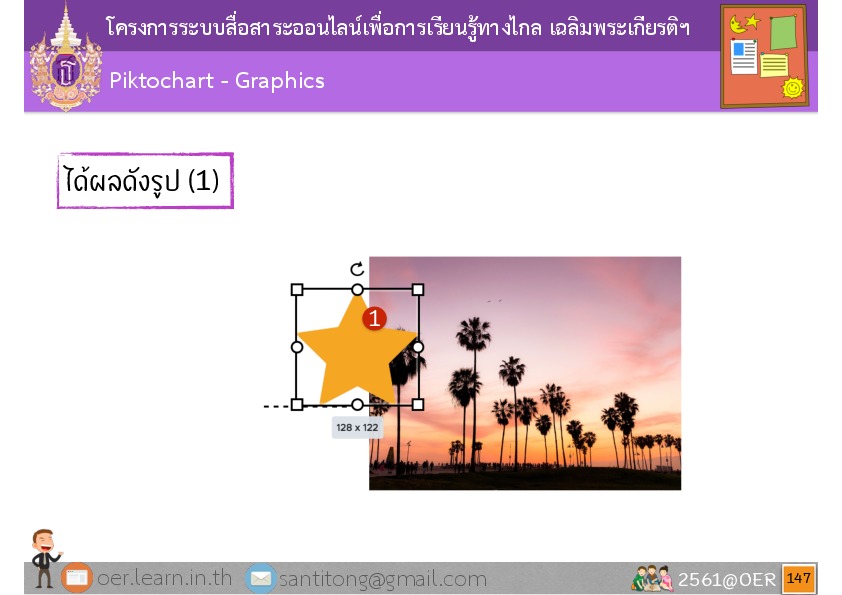 โครงการระบบสื่อสาระออนไลน์เพื่อการเรียนรู้ทางไกล เฉลิมพระเกียรติฯ
Piktochart - Graphics

ได้ผลดังรูป (1)

1

128 x 122

oer.learn.in.th santitong@gmail.com 2561@OER 147